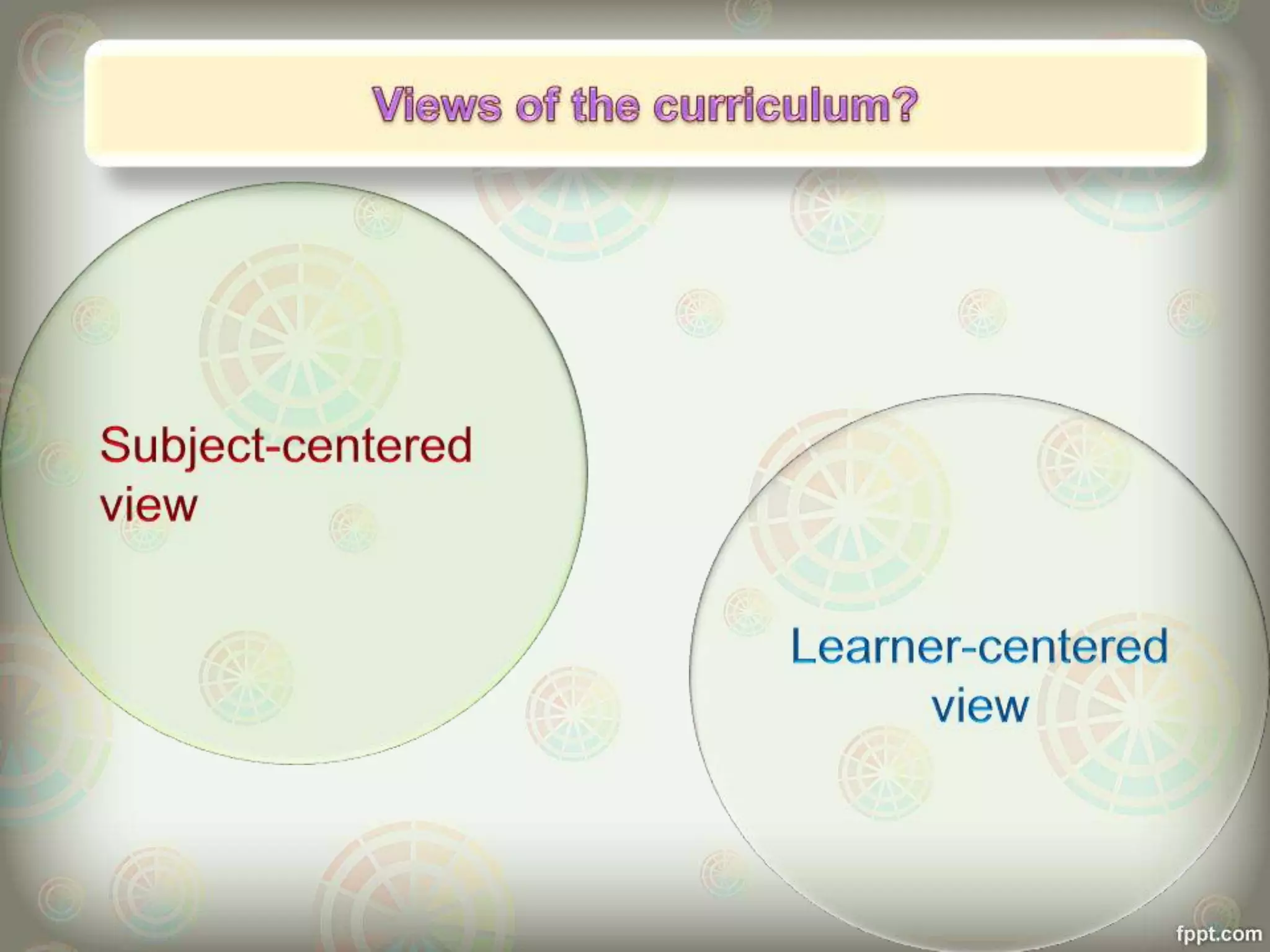 Views of the curriculum?

Subject-centered view

Learner-centered view

fppt.com